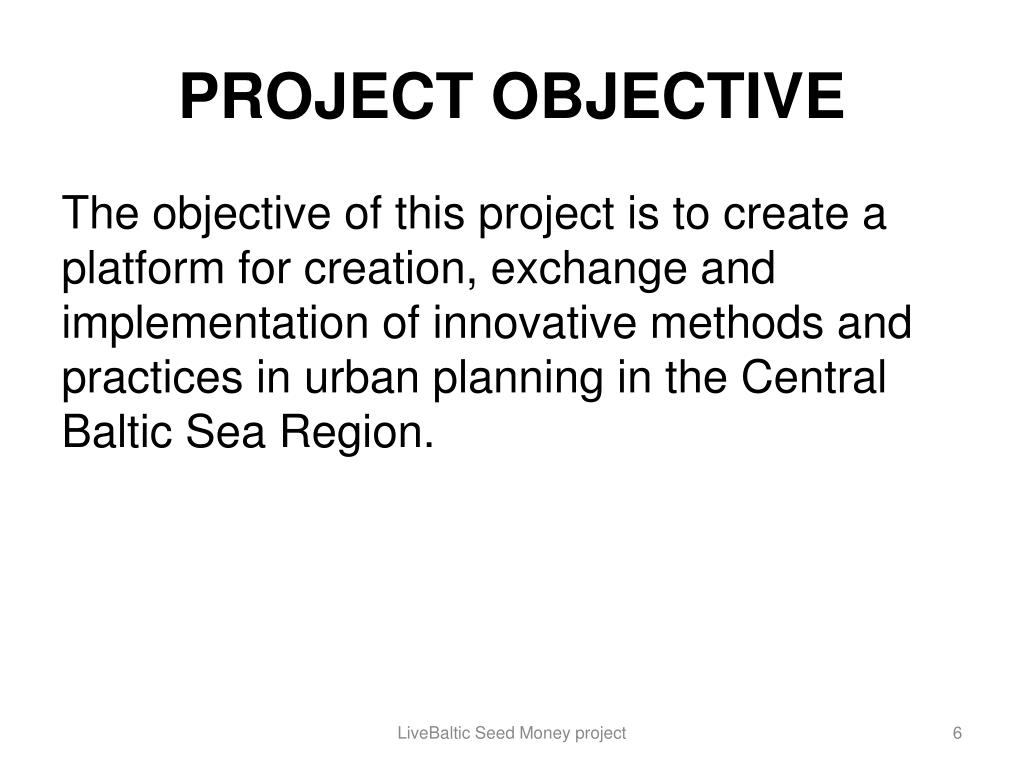 PROJECT OBJECTIVE

The objective of this project is to create a platform for creation, exchange and implementation of innovative methods and practices in urban planning in the Central Baltic Sea Region.

LiveBaltic Seed Money project

6